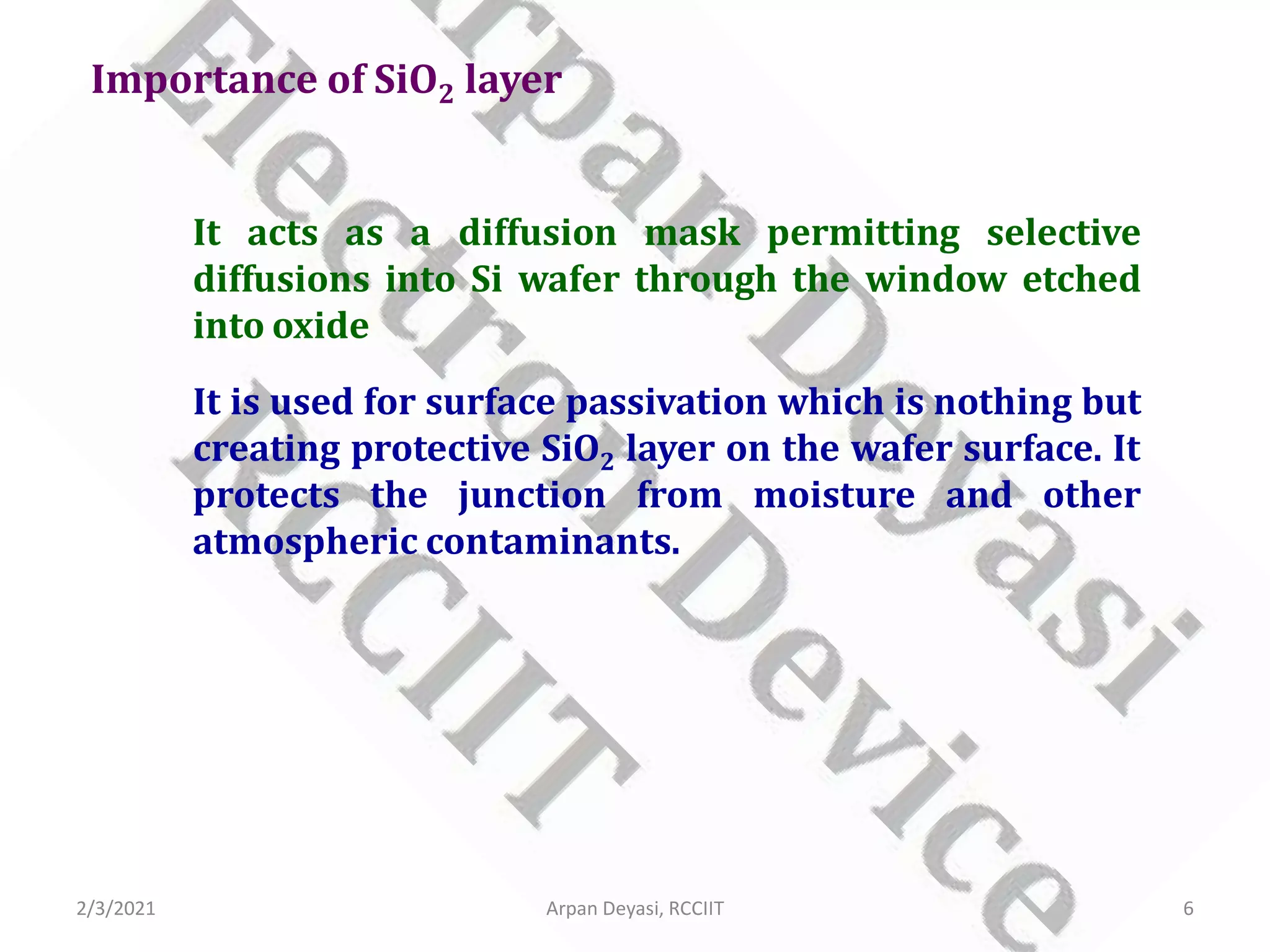 Importance of $SiO_2$ layer

It acts as a diffusion mask permitting selective diffusions into Si wafer through the window etched into oxide

It is used for surface passivation which is nothing but creating protective $SiO_2$ layer on the wafer surface. It protects the junction from moisture and other atmospheric contaminants.

Arpan Deyasi Electron Device RCCIIT

2/3/2021 Arpan Deyasi, RCCIIT 6